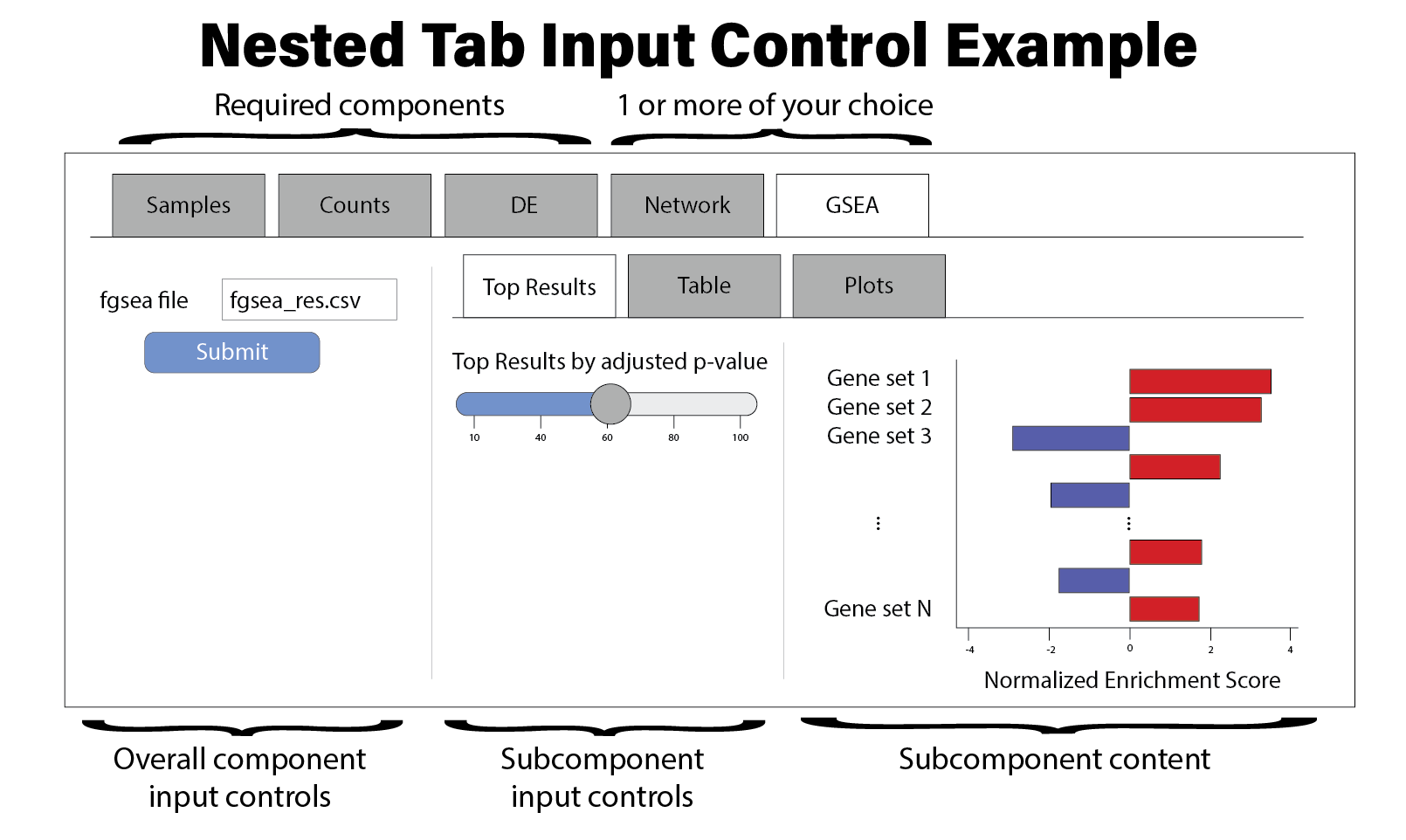 Nested Tab Input Control Example

Required components

1 or more of your choice

Samples

Counts

DE

Network

GSEA

fgsea file

fgsea_res.csv

Submit

Top Results

Table

Plots

Top Results by adjusted p-value

10 40 60 80 100

Gene set 1
Gene set 2
Gene set 3

⋮

⋮

Gene set N

-4 -2 0 2 4

Normalized Enrichment Score

Overall component input controls

Subcomponent input controls

Subcomponent content